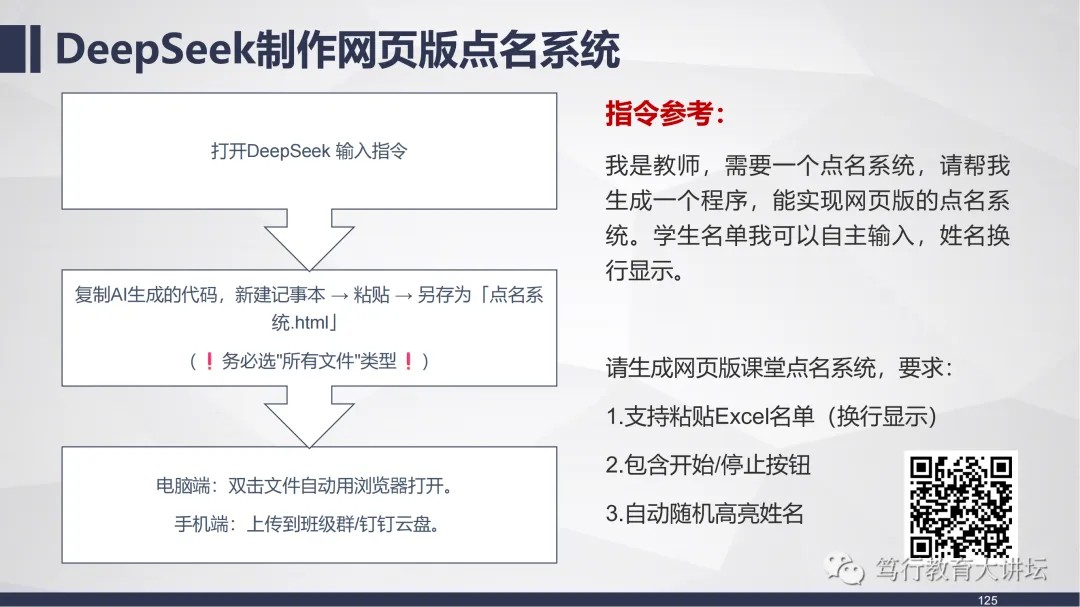 DeepSeek制作网页版点名系统

打开DeepSeek 输入指令

复制AI生成的代码，新建记事本 → 粘贴 → 另存为「点名系统.html」

（❗务必选"所有文件"类型❗）

电脑端：双击文件自动用浏览器打开。

手机端：上传到班级群/钉钉云盘。

指令参考：

我是教师，需要一个点名系统，请帮我生成一个程序，能实现网页版的点名系统。学生名单我可以自主输入，姓名换行显示。

请生成网页版课堂点名系统，要求：

1.支持粘贴Excel名单（换行显示）

2.包含开始/停止按钮

3.自动随机高亮姓名

笃行教育大讲坛

125